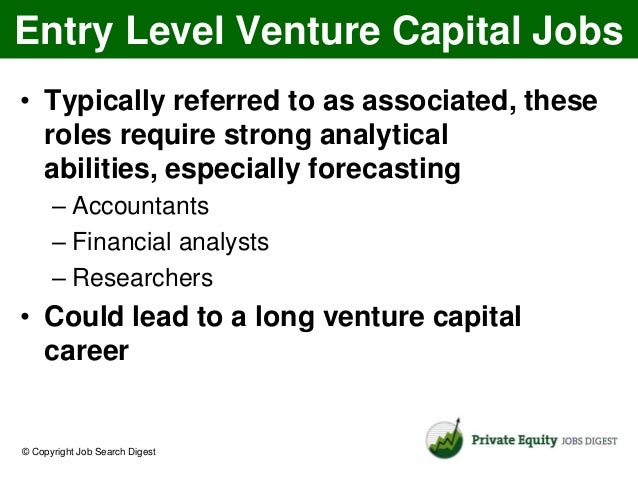 Entry Level Venture Capital Jobs

• Typically referred to as associated, these roles require strong analytical abilities, especially forecasting

– Accountants
– Financial analysts
– Researchers

• Could lead to a long venture capital career

© Copyright Job Search Digest

Private Equity JOBS DIGEST